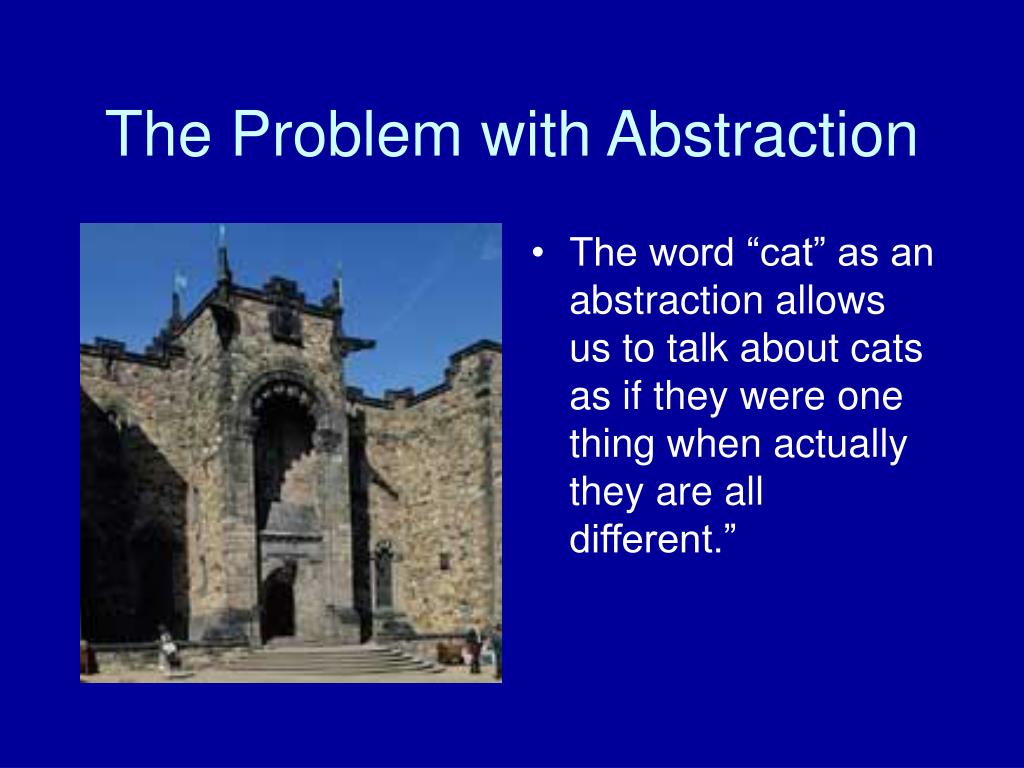 The Problem with Abstraction

• The word “cat” as an abstraction allows us to talk about cats as if they were one thing when actually they are all different.”